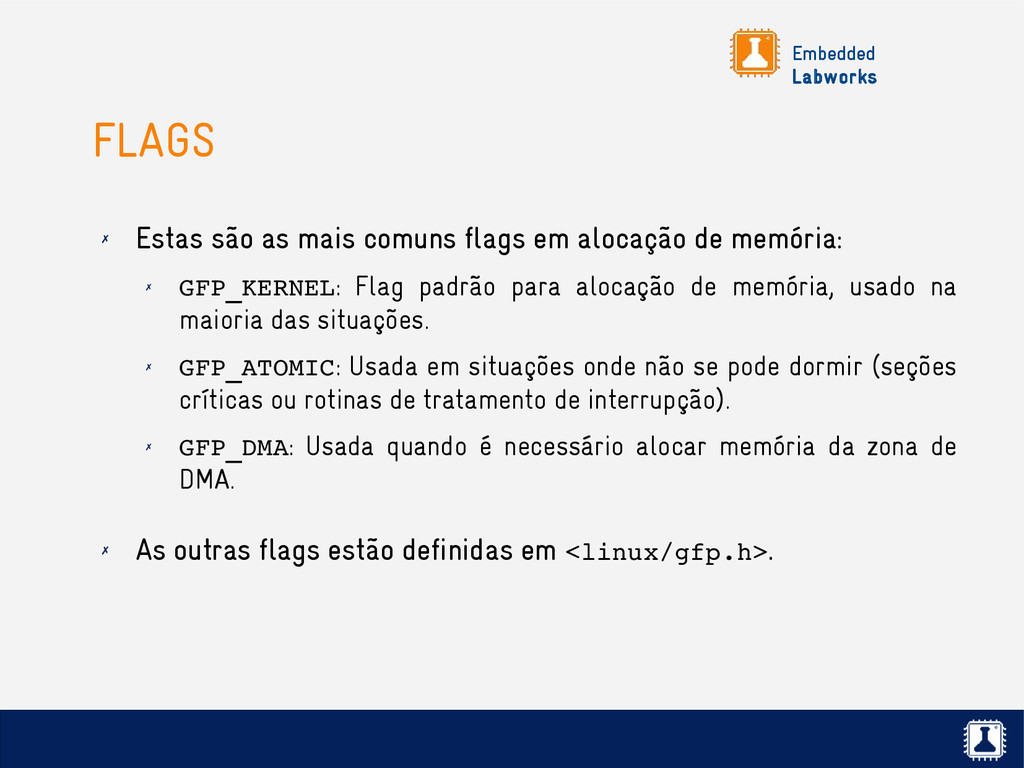 Embedded
Labworks

FLAGS

✗ Estas são as mais comuns flags em alocação de memória:

✗ GFP_KERNEL: Flag padrão para alocação de memória, usado na maioria das situações.

✗ GFP_ATOMIC: Usada em situações onde não se pode dormir (seções críticas ou rotinas de tratamento de interrupção).

✗ GFP_DMA: Usada quando é necessário alocar memória da zona de DMA.

✗ As outras flags estão definidas em <linux/gfp.h>.